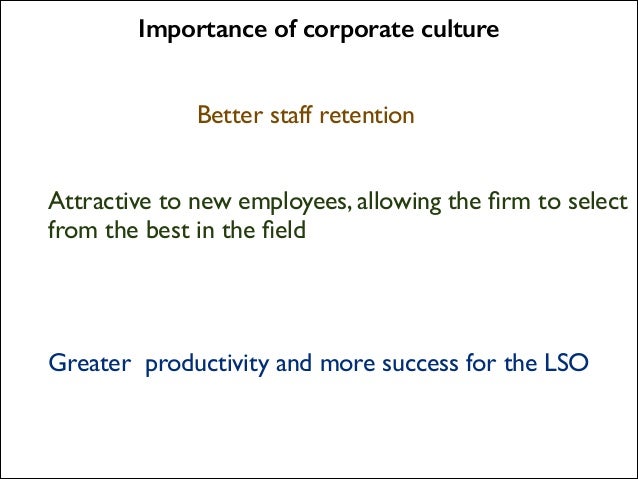 Importance of corporate culture

Better staff retention

Attractive to new employees, allowing the firm to select from the best in the field

Greater productivity and more success for the LSO